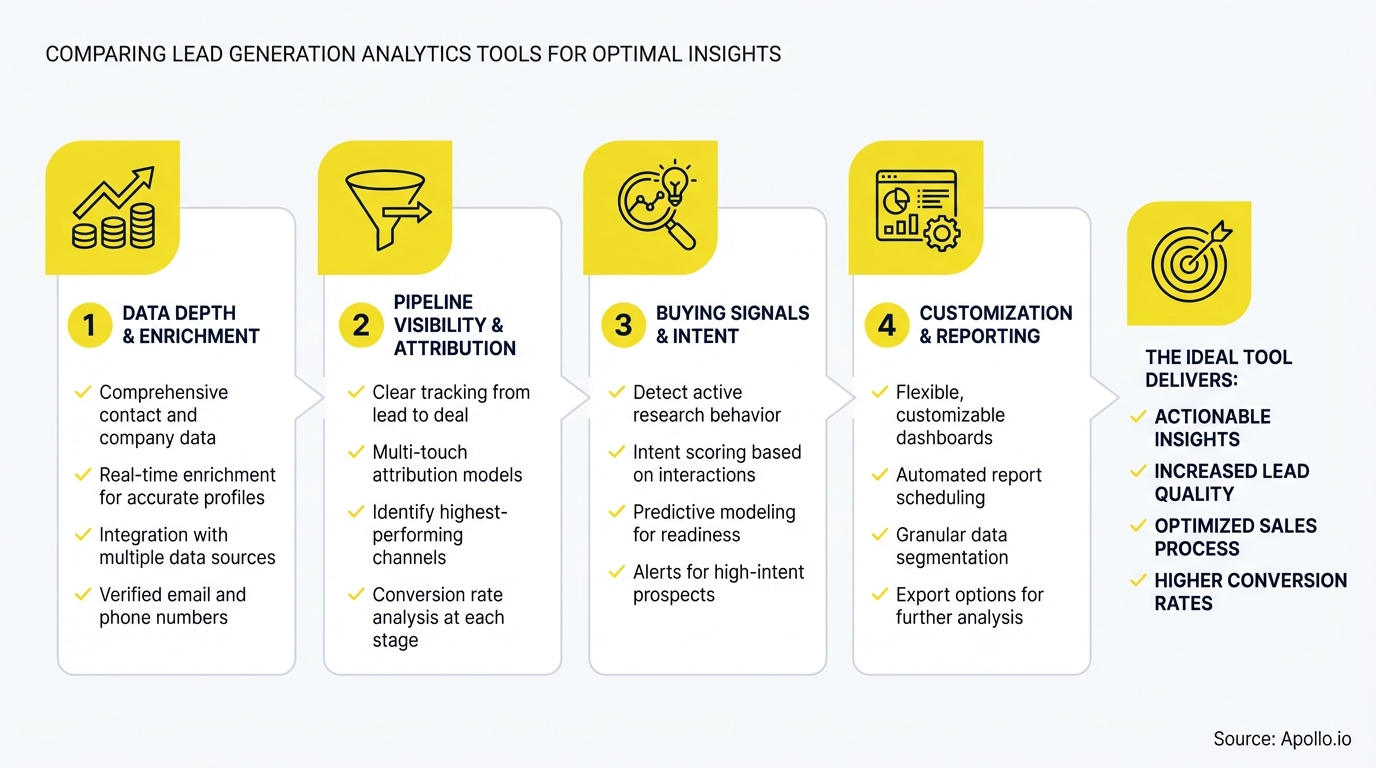 COMPARING LEAD GENERATION ANALYTICS TOOLS FOR OPTIMAL INSIGHTS

1 DATA DEPTH & ENRICHMENT

✓ Comprehensive contact and company data
✓ Real-time enrichment for accurate profiles
✓ Integration with multiple data sources
✓ Verified email and phone numbers

2 PIPELINE VISIBILITY & ATTRIBUTION

✓ Clear tracking from lead to deal
✓ Multi-touch attribution models
✓ Identify highest-performing channels
✓ Conversion rate analysis at each stage

3 BUYING SIGNALS & INTENT

✓ Detect active research behavior
✓ Intent scoring based on interactions
✓ Predictive modeling for readiness
✓ Alerts for high-intent prospects

4 CUSTOMIZATION & REPORTING

✓ Flexible, customizable dashboards
✓ Automated report scheduling
✓ Granular data segmentation
✓ Export options for further analysis

THE IDEAL TOOL DELIVERS:

✓ ACTIONABLE INSIGHTS
✓ INCREASED LEAD QUALITY
✓ OPTIMIZED SALES PROCESS
✓ HIGHER CONVERSION RATES

Source: Apollo.io